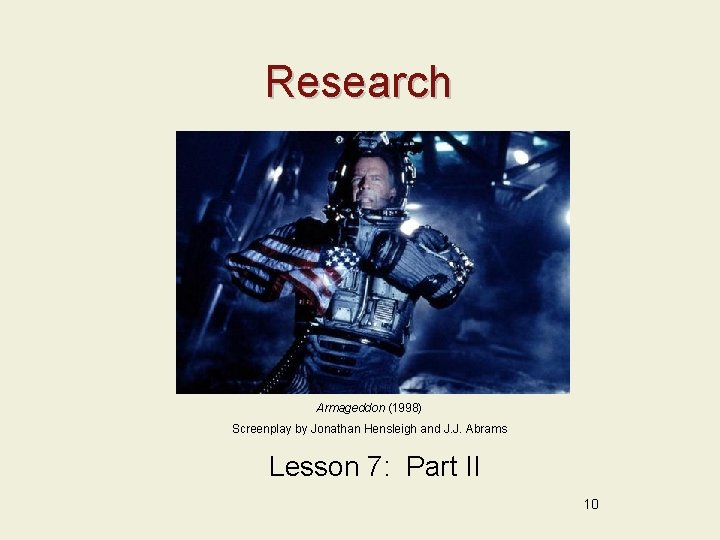 Research

Armageddon (1998)
Screenplay by Jonathan Hensleigh and J.J. Abrams

Lesson 7: Part II

10